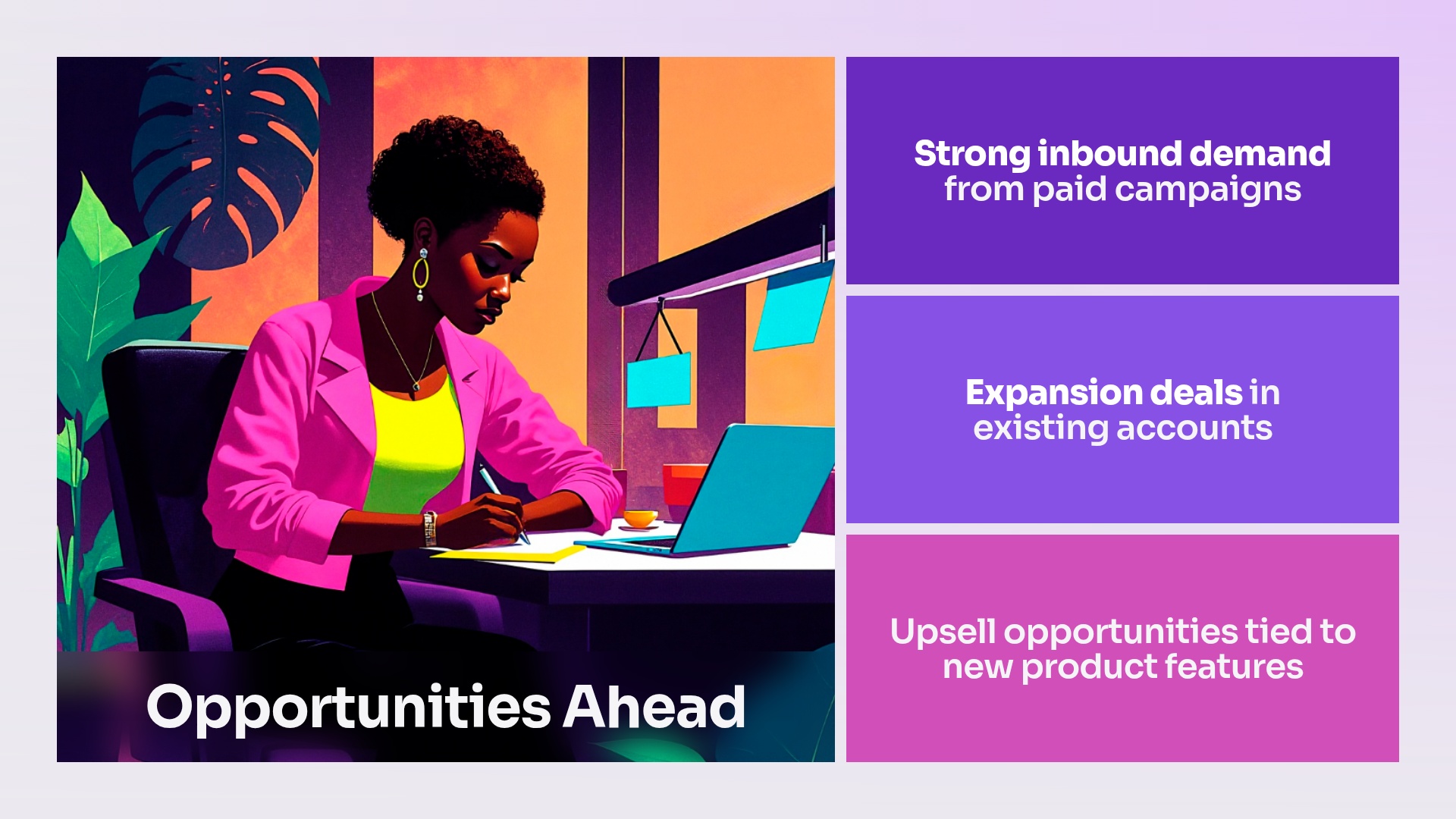 Opportunities Ahead

Strong inbound demand from paid campaigns

Expansion deals in existing accounts

Upsell opportunities tied to new product features